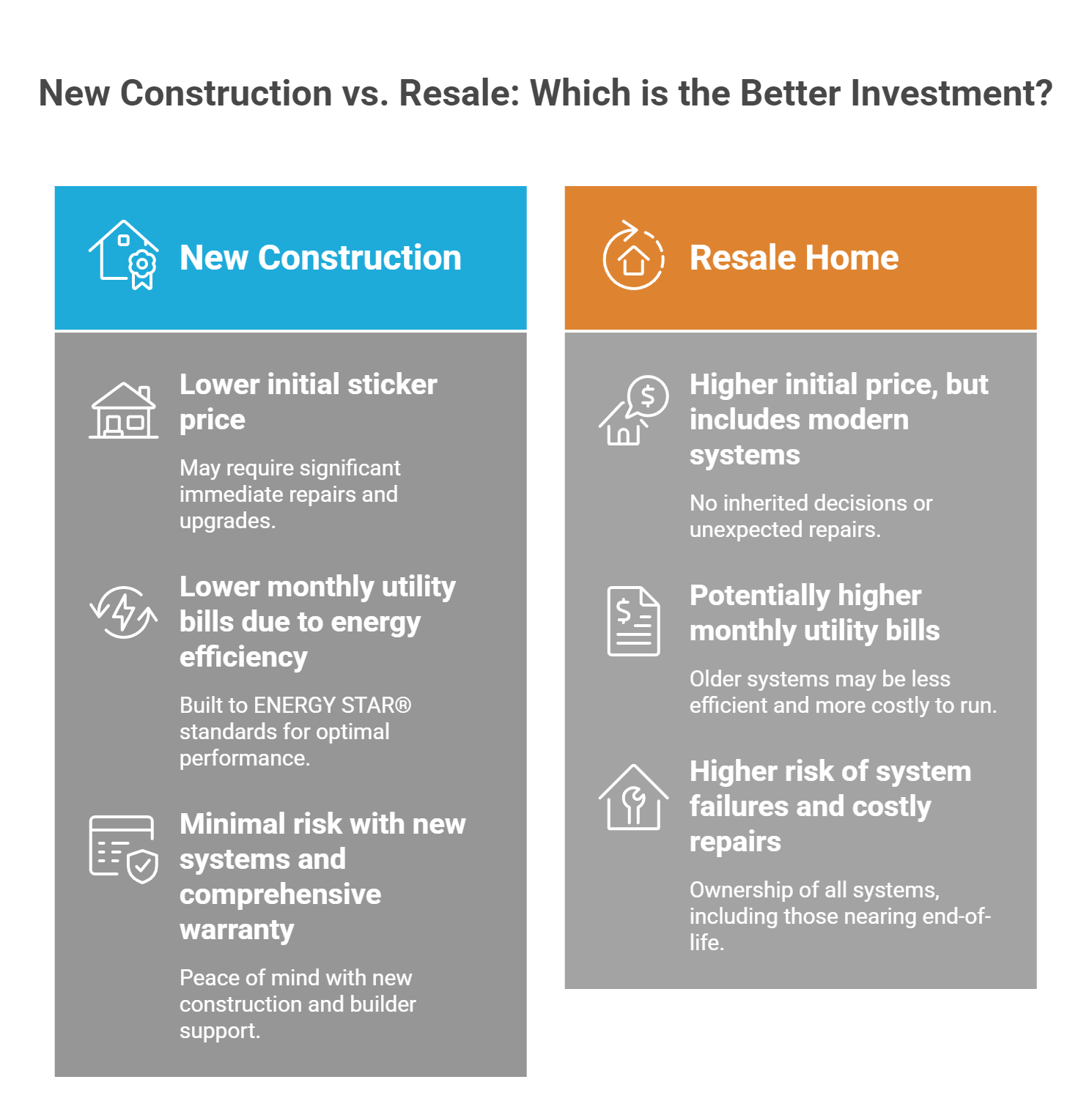 New Construction vs. Resale: Which is the Better Investment?

New Construction

Lower initial sticker price

May require significant immediate repairs and upgrades.

Lower monthly utility bills due to energy efficiency

Built to ENERGY STAR® standards for optimal performance.

Minimal risk with new systems and comprehensive warranty

Peace of mind with new construction and builder support.

Resale Home

Higher initial price, but includes modern systems

No inherited decisions or unexpected repairs.

Potentially higher monthly utility bills

Older systems may be less efficient and more costly to run.

Higher risk of system failures and costly repairs

Ownership of all systems, including those nearing end-of-life.